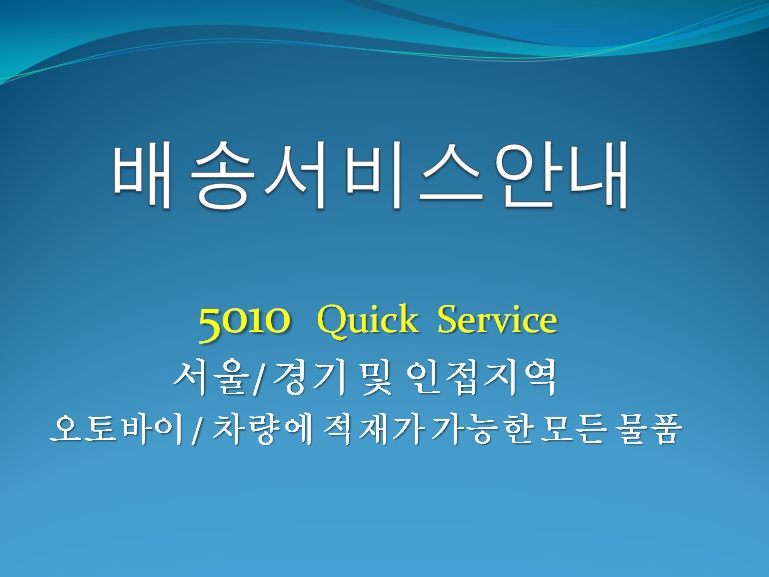 배송서비스안내

5010 Quick Service

서울/경기 및 인접지역

오토바이 / 차량에 적재가 가능한 모든 물품